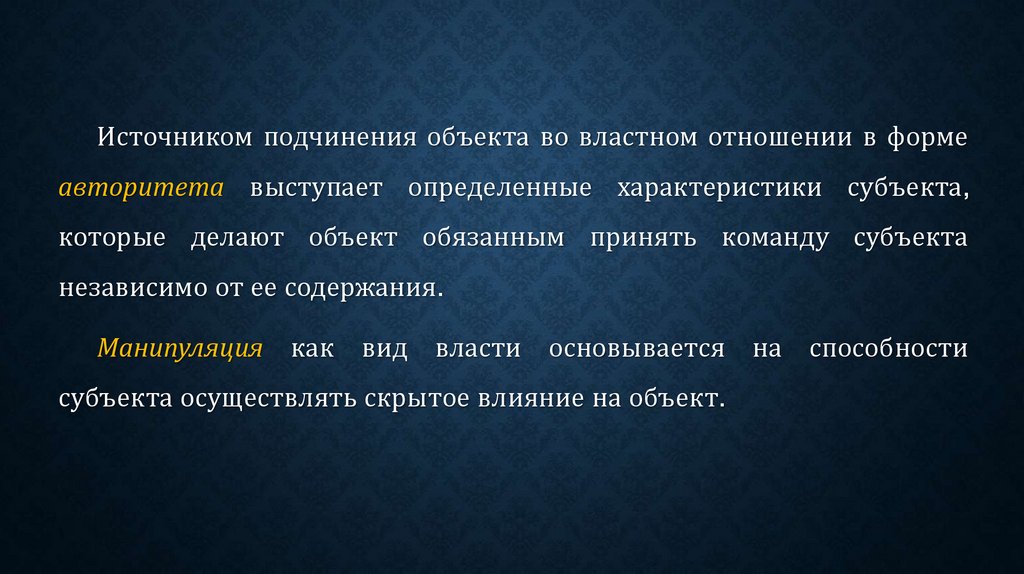 Источником подчинения объекта во властном отношении в форме авторитета выступает определенные характеристики субъекта, которые делают объект обязанным принять команду субъекта независимо от ее содержания.

Манипуляция как вид власти основывается на способности субъекта осуществлять скрытое влияние на объект.